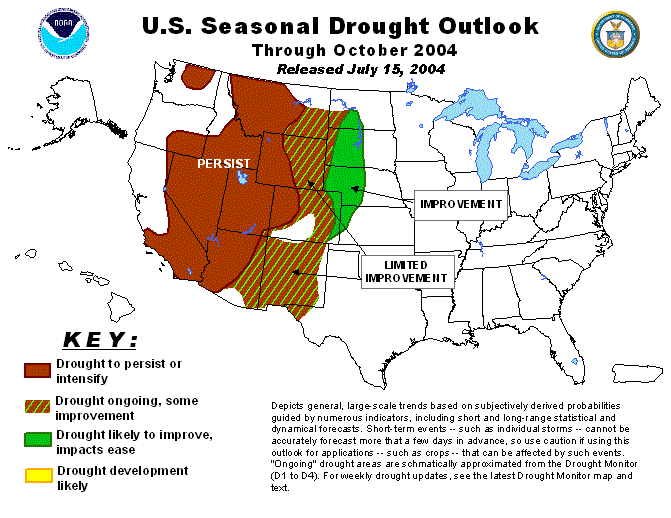 NOAA

U.S. Seasonal Drought Outlook
Through October 2004
Released July 15, 2004

PERSIST

IMPROVEMENT

LIMITED IMPROVEMENT

KEY:

Drought to persist or intensify

Drought ongoing, some improvement

Drought likely to improve, impacts ease

Drought development likely

Depicts general, large-scale trends based on subjectively derived probabilities guided by numerous indicators, including short and long-range statistical and dynamical forecasts. Short-term events -- such as individual storms -- cannot be accurately forecast more that a few days in advance, so use caution if using this outlook for applications -- such as crops -- that can be affected by such events. "Ongoing" drought areas are schmatically approximated from the Drought Monitor (D1 to D4). For weekly drought updates, see the latest Drought Monitor map and text.